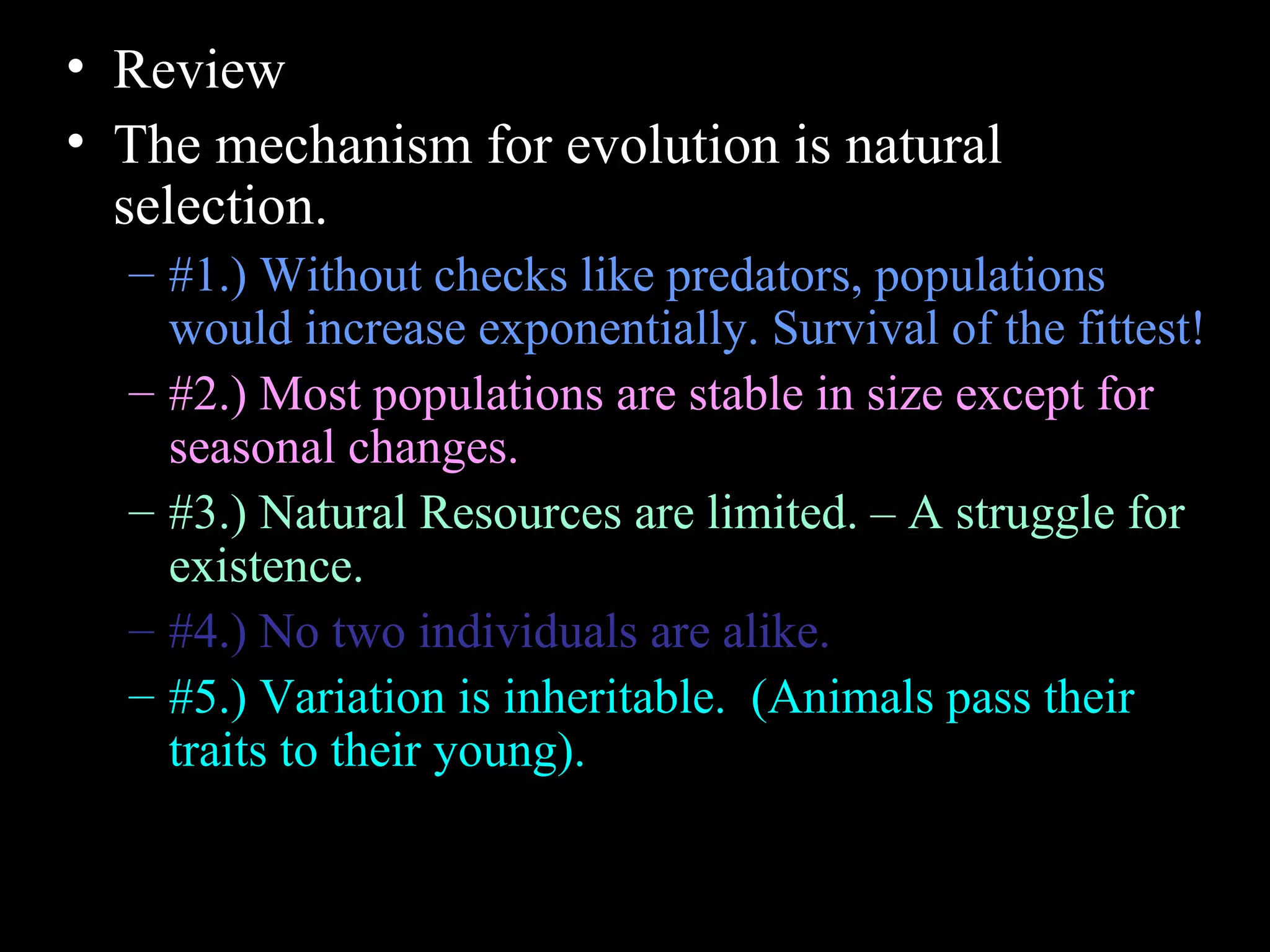 • Review
• The mechanism for evolution is natural selection.
– #1.) Without checks like predators, populations would increase exponentially. Survival of the fittest!
– #2.) Most populations are stable in size except for seasonal changes.
– #3.) Natural Resources are limited. – A struggle for existence.
– #4.) No two individuals are alike.
– #5.) Variation is inheritable. (Animals pass their traits to their young).